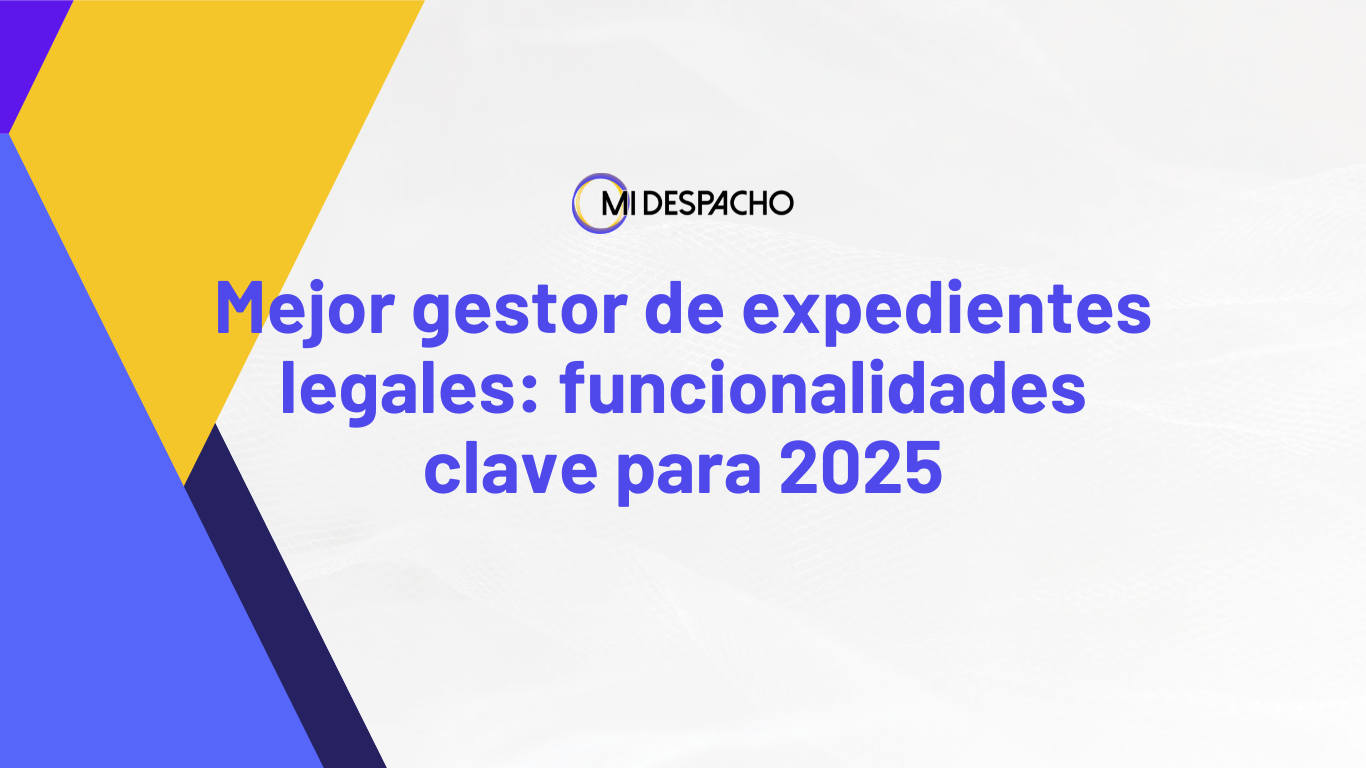 MI DESPACHO

Mejor gestor de expedientes legales: funcionalidades clave para 2025